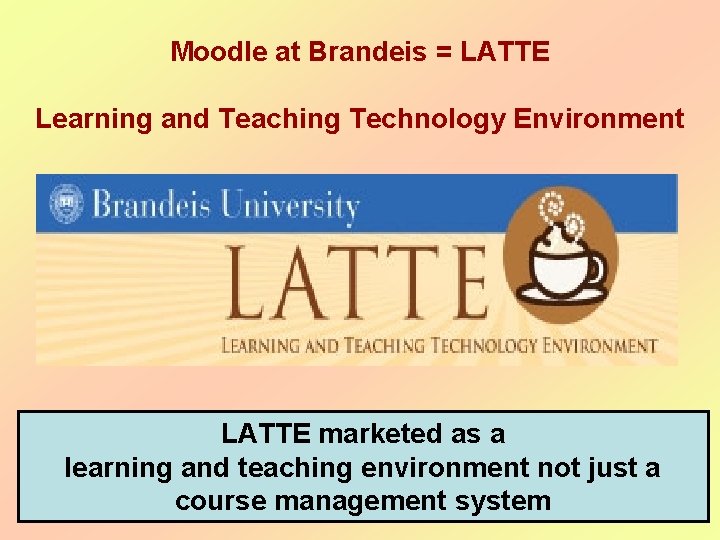 Moodle at Brandeis = LATTE

Learning and Teaching Technology Environment

Brandeis University

LATTE

LEARNING AND TEACHING TECHNOLOGY ENVIRONMENT

LATTE marketed as a learning and teaching environment not just a course management system